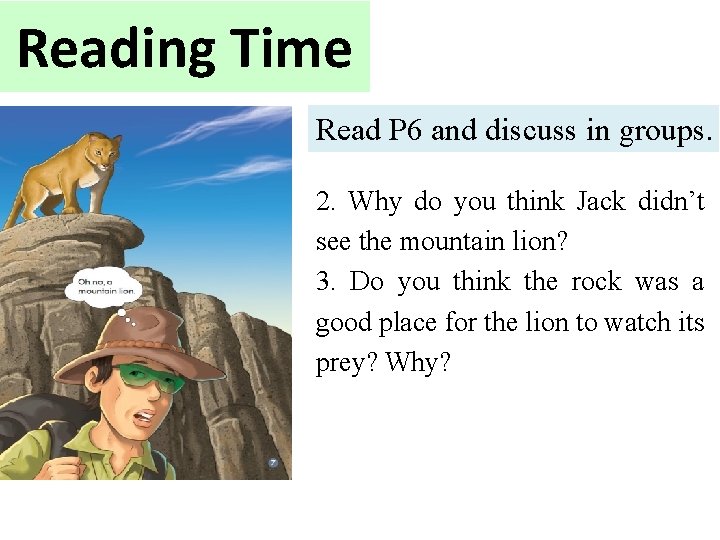 Reading Time

Oh no, a mountain lion.

7

Read P6 and discuss in groups.

2. Why do you think Jack didn't see the mountain lion?
3. Do you think the rock was a good place for the lion to watch its prey? Why?